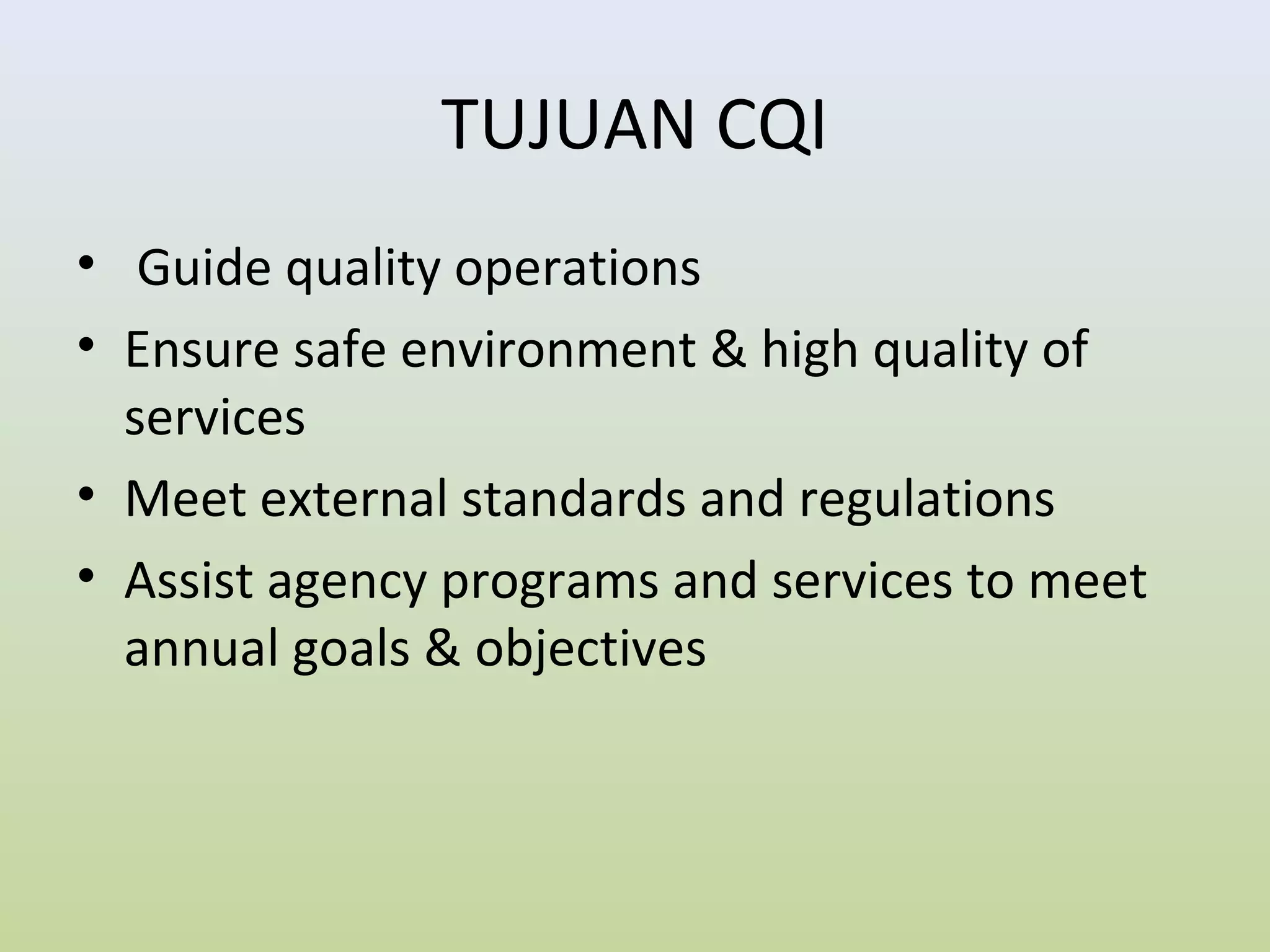 TUJUAN CQI

• Guide quality operations
• Ensure safe environment & high quality of services
• Meet external standards and regulations
• Assist agency programs and services to meet annual goals & objectives